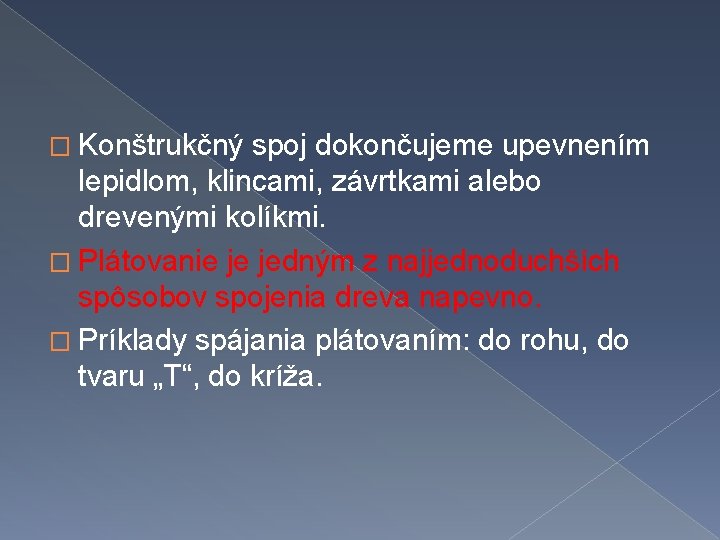 □ Konštrukčný spoj dokončujeme upevnením lepidlom, klincami, závrtkami alebo drevenými kolíkmi.

□ Plátovanie je jedným z najjednoduchších spôsobov spojenia dreva napevno.

□ Príklady spájania plátovaním: do rohu, do tvaru „T“, do kríža.